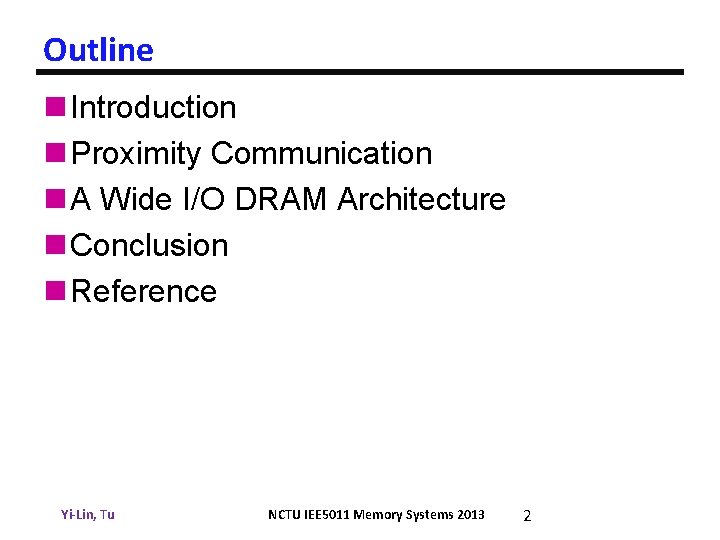 Outline

Introduction

Proximity Communication

A Wide I/O DRAM Architecture

Conclusion

Reference

Yi-Lin, Tu NCTU IEE5011 Memory Systems 2013 2